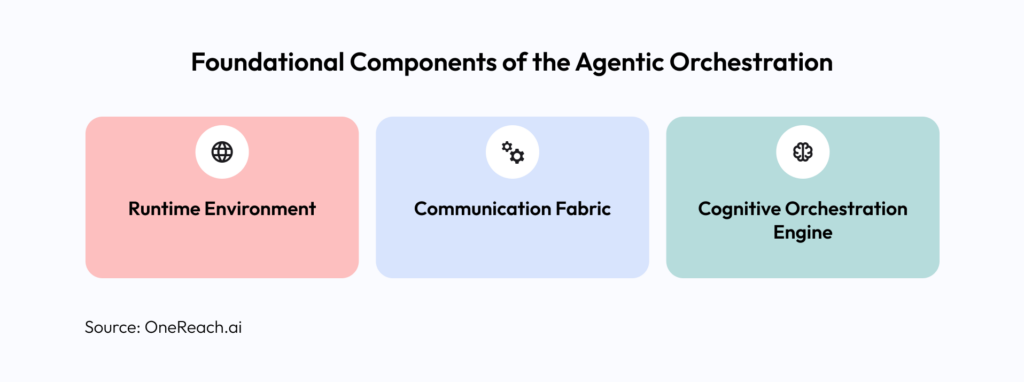 Foundational Components of the Agentic Orchestration

Runtime Environment

Communication Fabric

Cognitive Orchestration Engine

Source: OneReach.ai